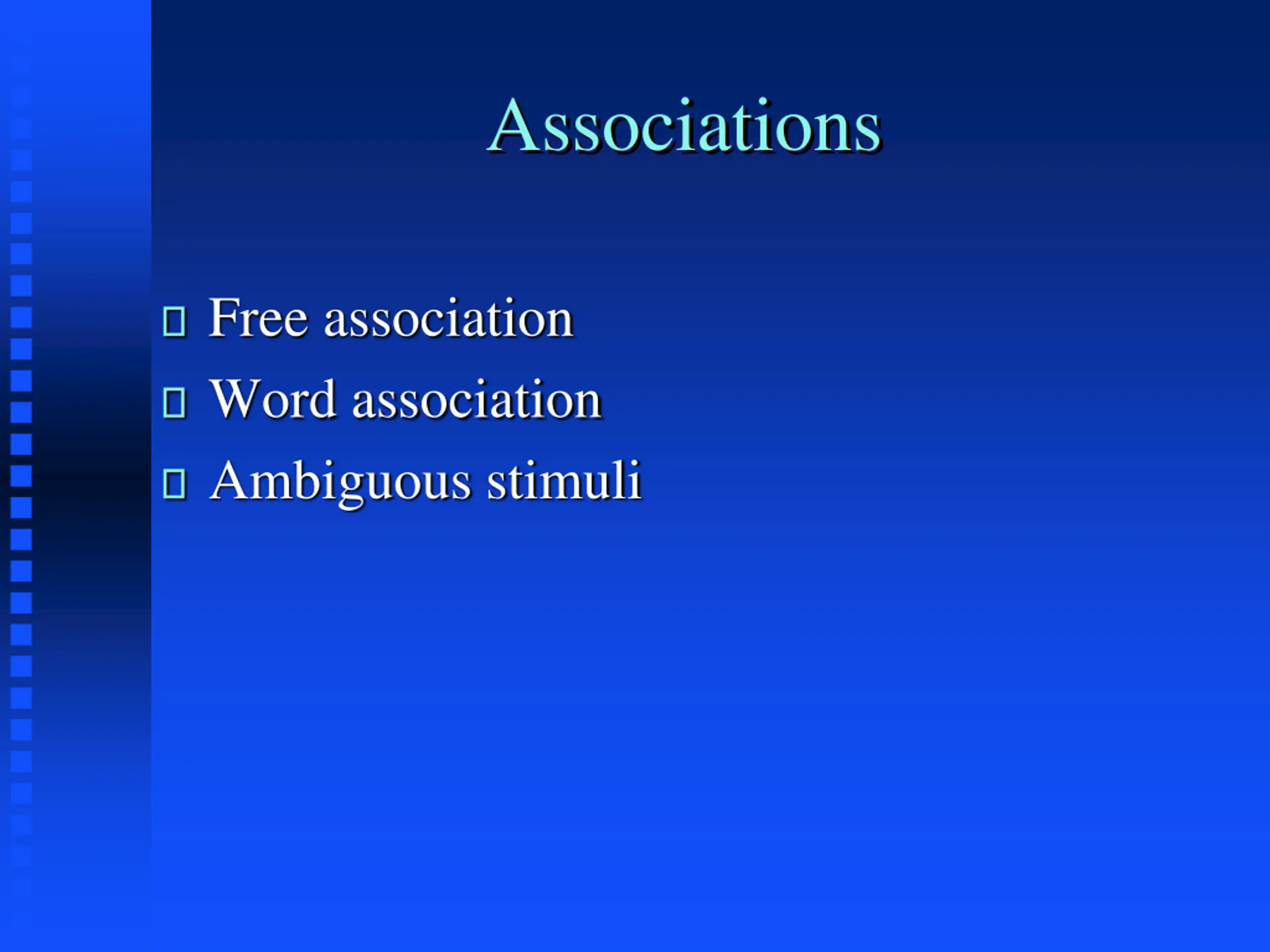 Associations

- Free association
- Word association
- Ambiguous stimuli